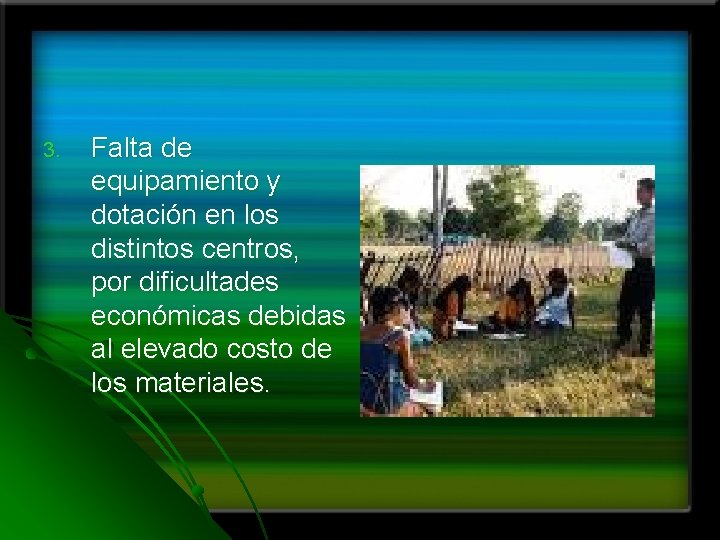 3. Falta de equipamiento y dotación en los distintos centros, por dificultades económicas debidas al elevado costo de los materiales.